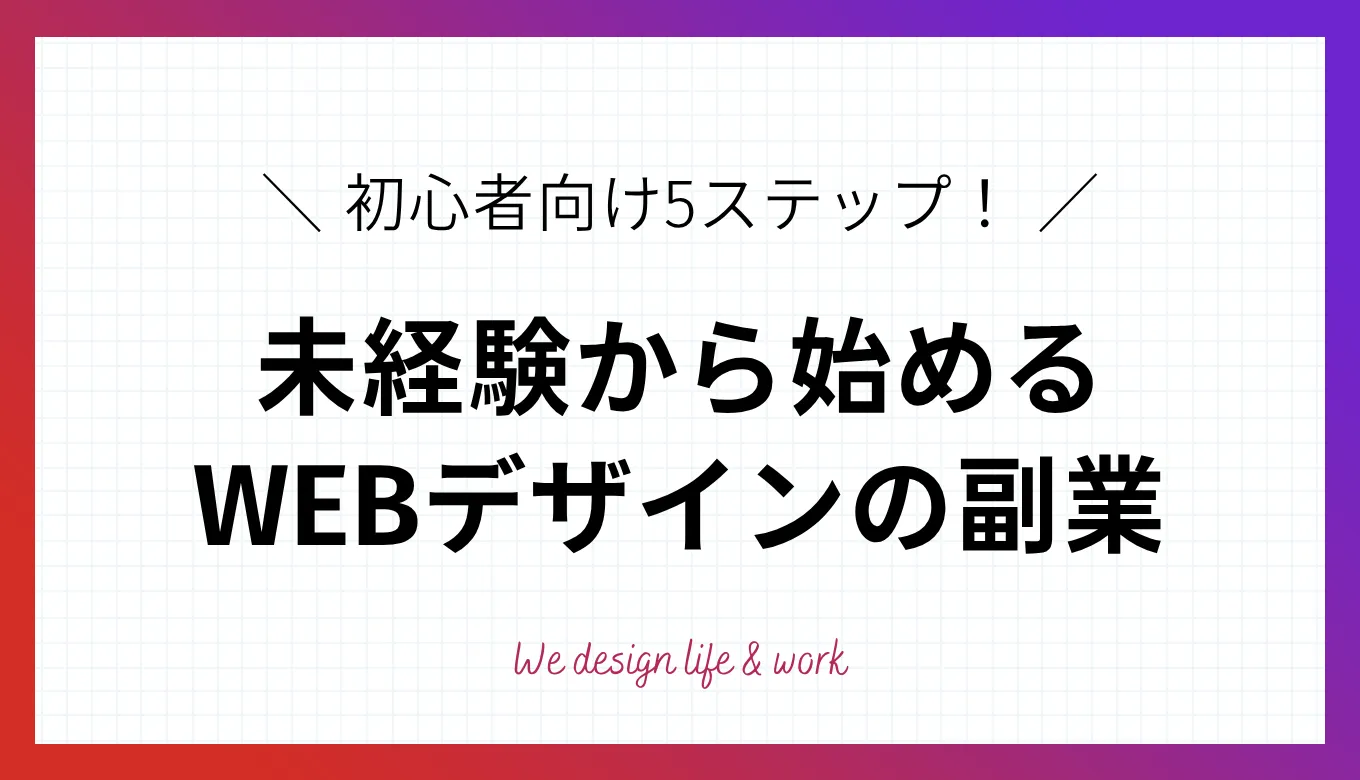 ＼ 初心者向け5ステップ！ ／

未経験から始める
WEBデザインの副業

We design life & work